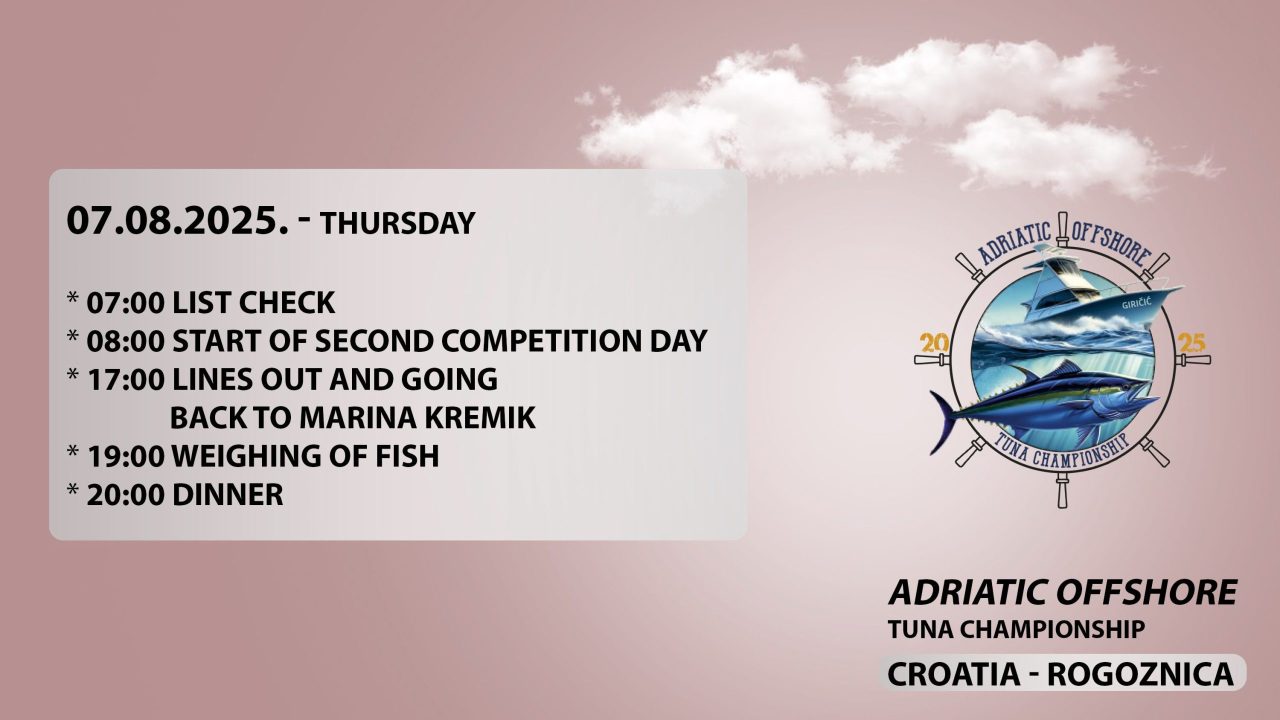 07.08.2025. - THURSDAY

* 07:00 LIST CHECK
* 08:00 START OF SECOND COMPETITION DAY
* 17:00 LINES OUT AND GOING BACK TO MARINA KREMIK
* 19:00 WEIGHING OF FISH
* 20:00 DINNER

ADRIATIC OFFSHORE
GIRIČIĆ
20 25
TUNA CHAMPIONSHIP

ADRIATIC OFFSHORE
TUNA CHAMPIONSHIP
CROATIA - ROGOZNICA